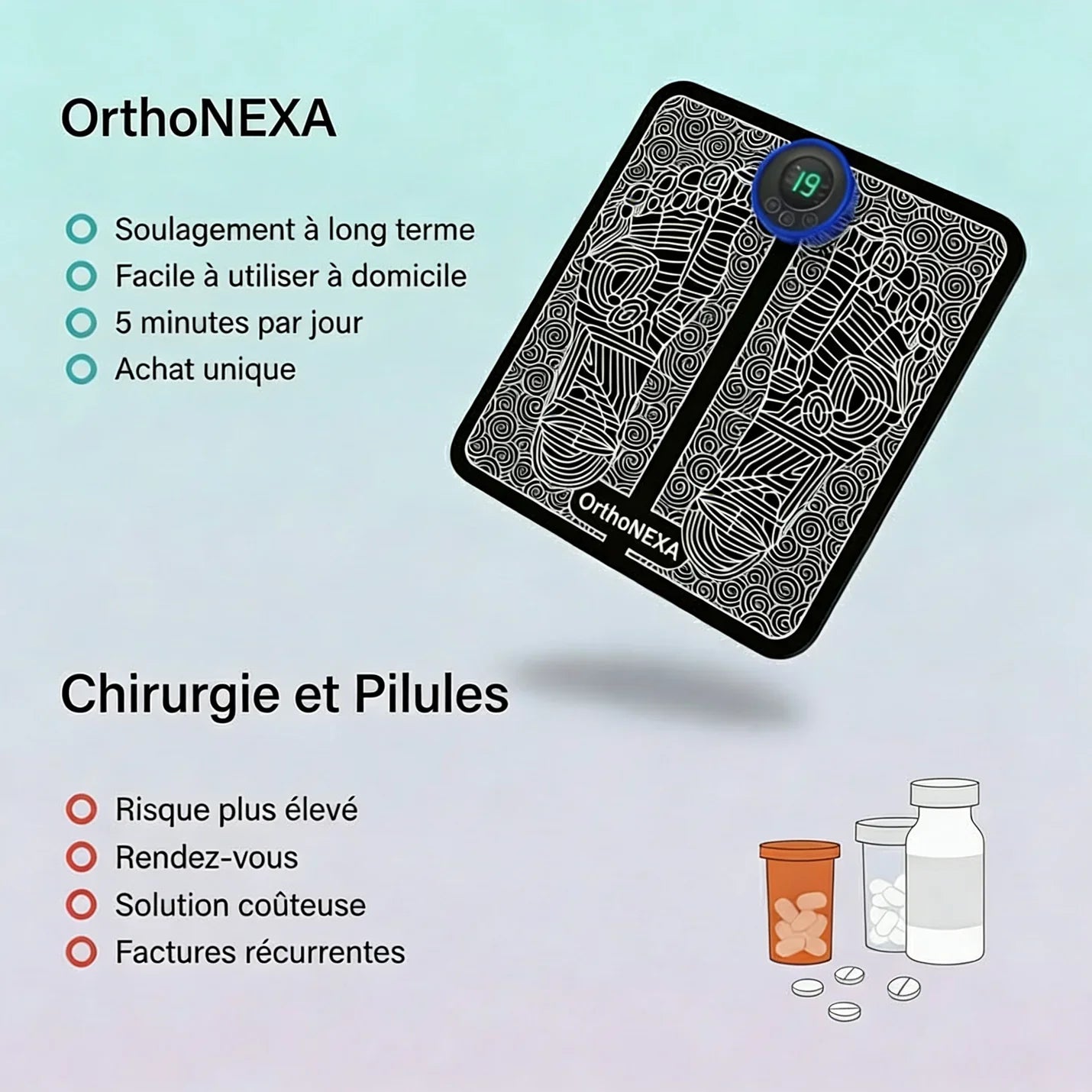 OrthoNEXA

Soulagement à long terme
Facile à utiliser à domicile
5 minutes par jour
Achat unique

19

OrthoNEXA

Chirurgie et Pilules

Risque plus élevé
Rendez-vous
Solution coûteuse
Factures récurrentes